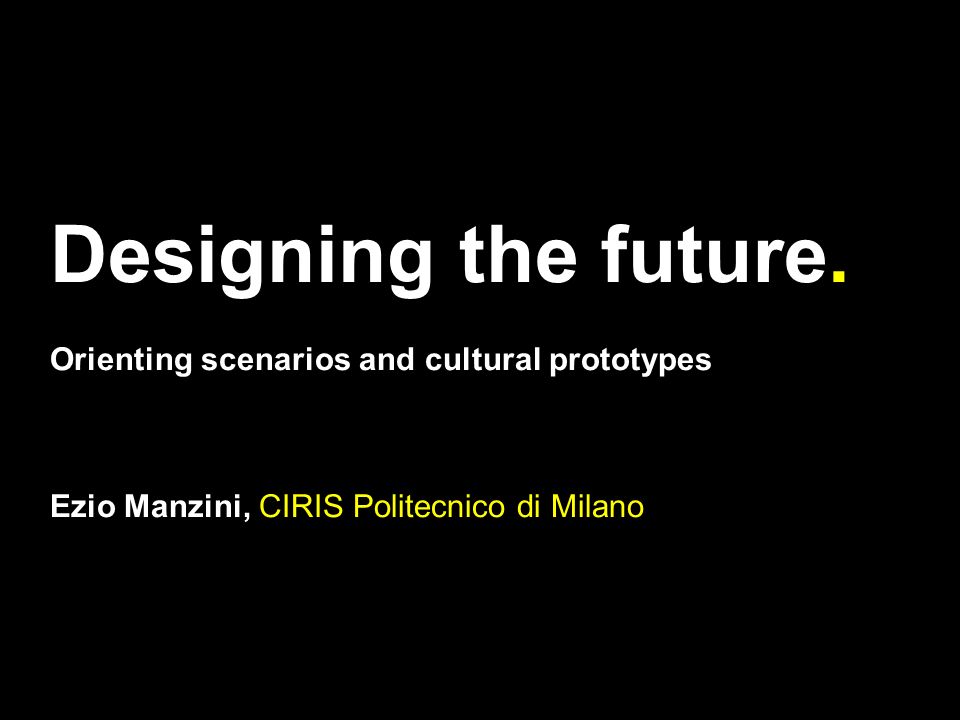 Designing the future.

Orienting scenarios and cultural prototypes

Ezio Manzini, CIRIS Politecnico di Milano